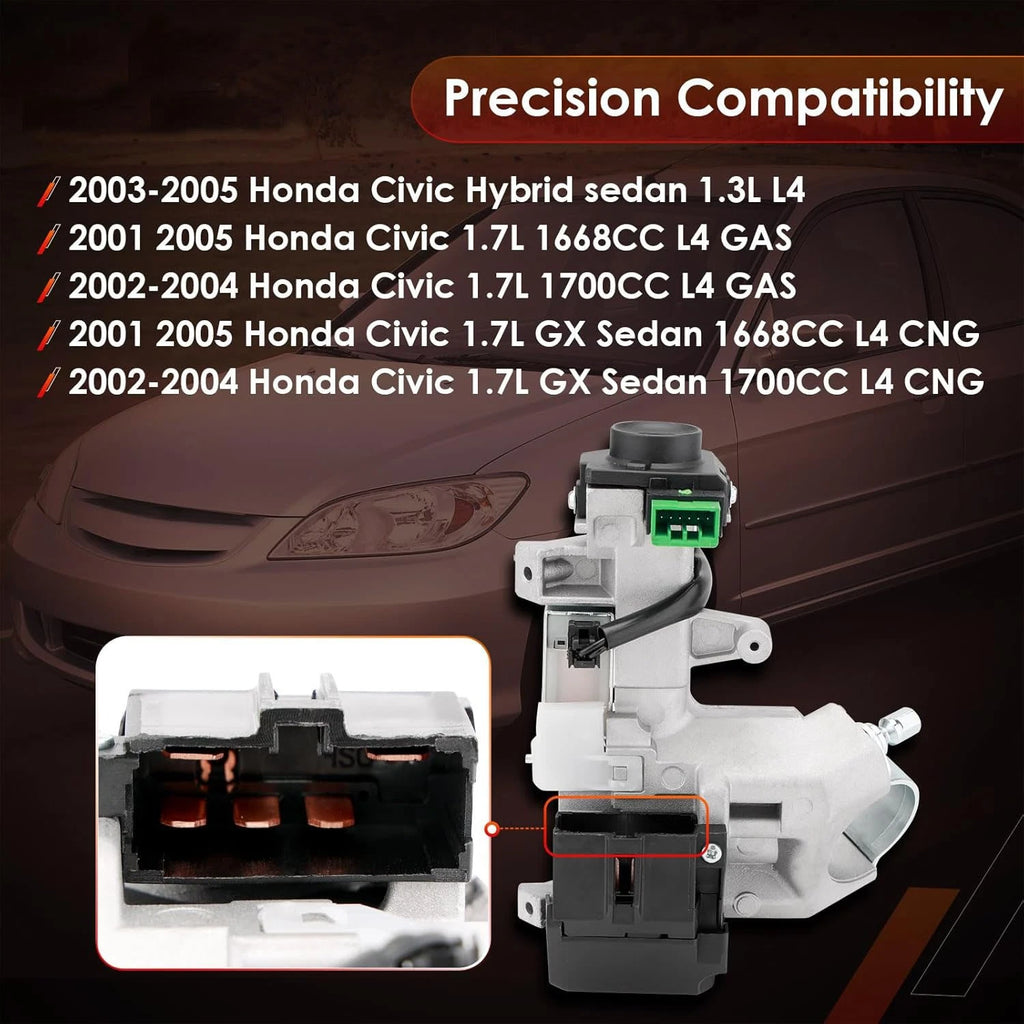 Precision Compatibility

2003-2005 Honda Civic Hybrid sedan 1.3L L4
2001 2005 Honda Civic 1.7L 1668CC L4 GAS
2002-2004 Honda Civic 1.7L 1700CC L4 GAS
2001 2005 Honda Civic 1.7L GX Sedan 1668CC L4 CNG
2002-2004 Honda Civic 1.7L GX Sedan 1700CC L4 CNG